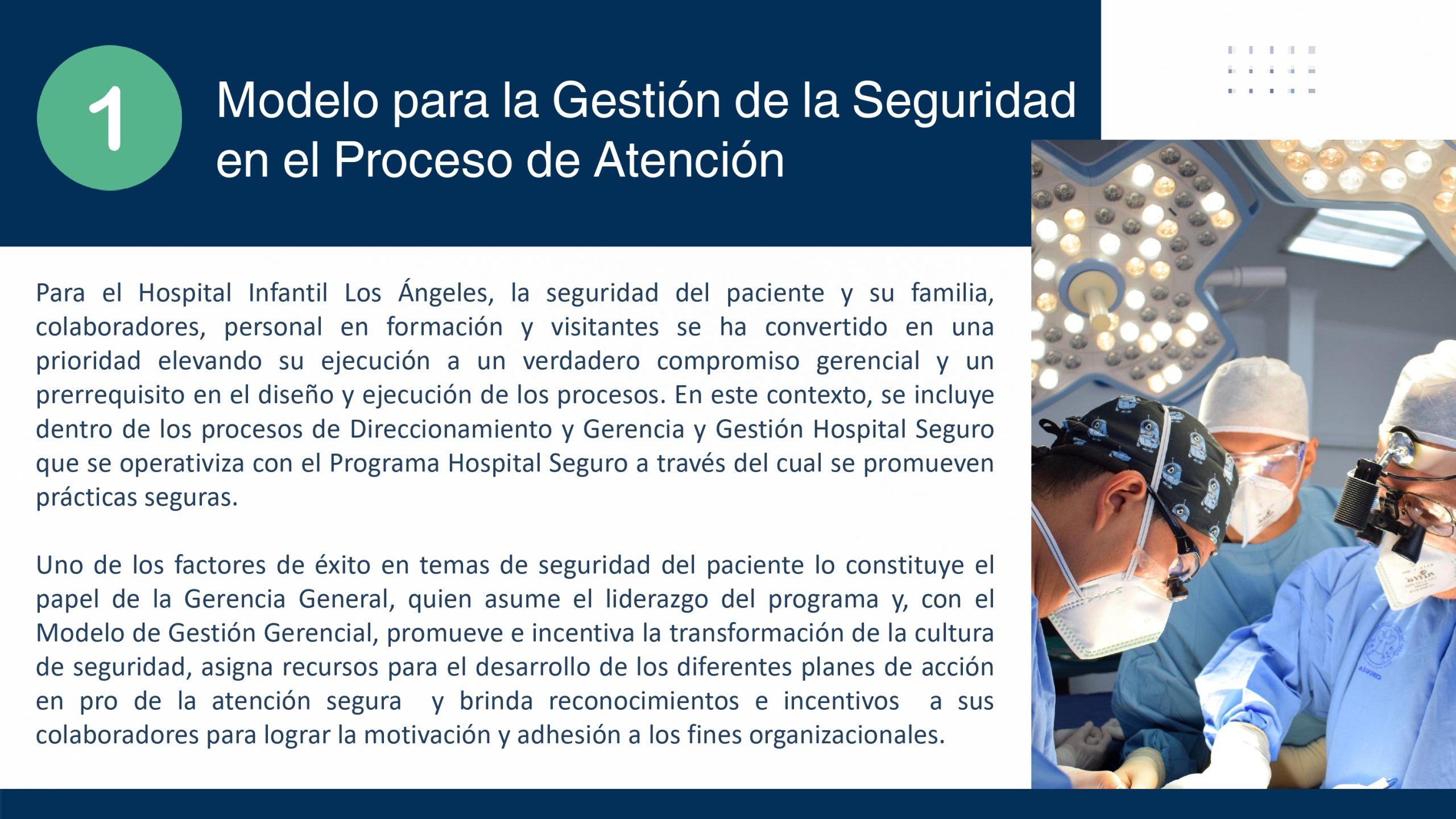 1

Modelo para la Gestión de la Seguridad en el Proceso de Atención

Para el Hospital Infantil Los Ángeles, la seguridad del paciente y su familia, colaboradores, personal en formación y visitantes se ha convertido en una prioridad elevando su ejecución a un verdadero compromiso gerencial y un prerrequisito en el diseño y ejecución de los procesos. En este contexto, se incluye dentro de los procesos de Direccionamiento y Gerencia y Gestión Hospital Seguro que se operativiza con el Programa Hospital Seguro a través del cual se promueven prácticas seguras.

Uno de los factores de éxito en temas de seguridad del paciente lo constituye el papel de la Gerencia General, quien asume el liderazgo del programa y, con el Modelo de Gestión Gerencial, promueve e incentiva la transformación de la cultura de seguridad, asigna recursos para el desarrollo de los diferentes planes de acción en pro de la atención segura y brinda reconocimientos e incentivos a sus colaboradores para lograr la motivación y adhesión a los fines organizacionales.